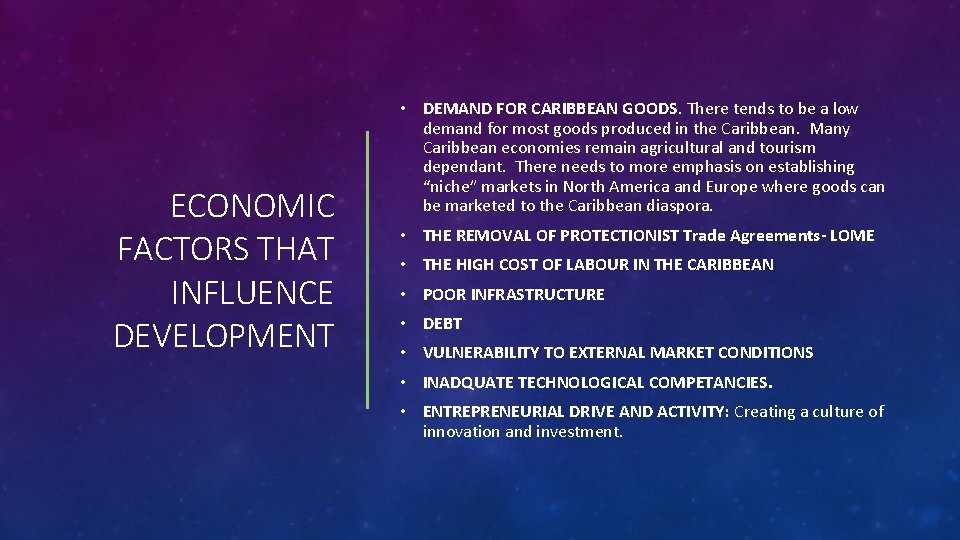 ECONOMIC FACTORS THAT INFLUENCE DEVELOPMENT

• DEMAND FOR CARIBBEAN GOODS. There tends to be a low demand for most goods produced in the Caribbean. Many Caribbean economies remain agricultural and tourism dependant. There needs to more emphasis on establishing "niche" markets in North America and Europe where goods can be marketed to the Caribbean diaspora.

• THE REMOVAL OF PROTECTIONIST Trade Agreements- LOME

• THE HIGH COST OF LABOUR IN THE CARIBBEAN

• POOR INFRASTRUCTURE

• DEBT

• VULNERABILITY TO EXTERNAL MARKET CONDITIONS

• INADQUATE TECHNOLOGICAL COMPETANCIES.

• ENTREPRENEURIAL DRIVE AND ACTIVITY: Creating a culture of innovation and investment.